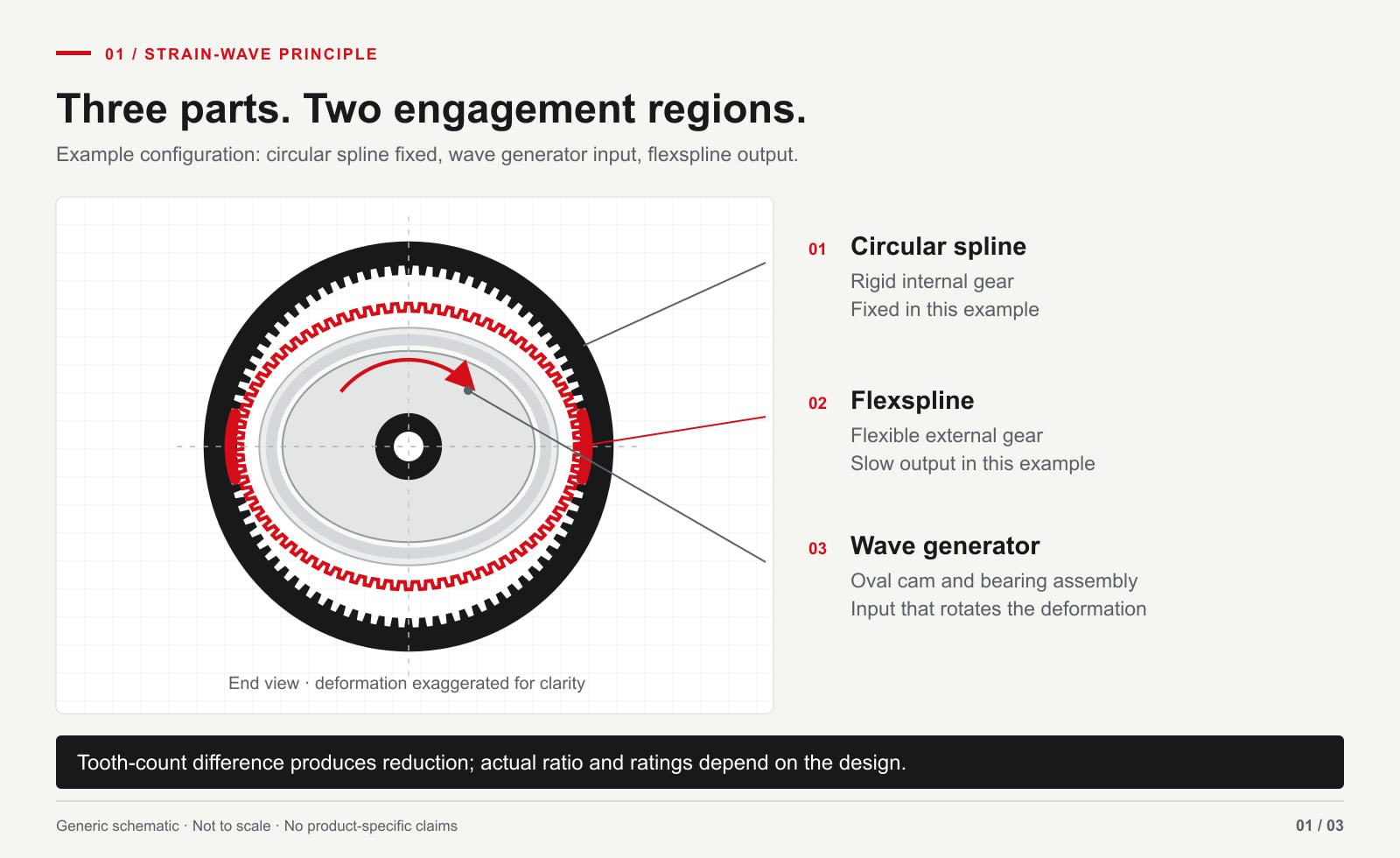 01 / STRAIN-WAVE PRINCIPLE

Three parts. Two engagement regions.

Example configuration: circular spline fixed, wave generator input, flexspline output.

End view · deformation exaggerated for clarity

01 Circular spline

Rigid internal gear
Fixed in this example

02 Flexspline

Flexible external gear
Slow output in this example

03 Wave generator

Oval cam and bearing assembly
Input that rotates the deformation

Tooth-count difference produces reduction; actual ratio and ratings depend on the design.

Generic schematic · Not to scale · No product-specific claims

01 / 03